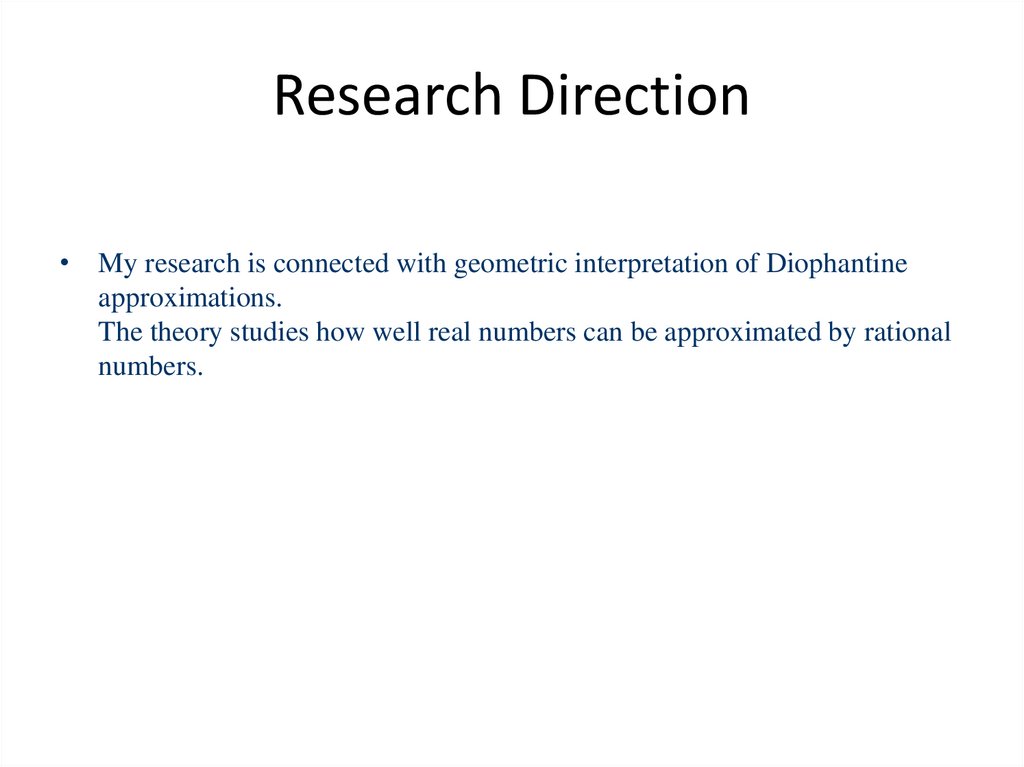 Research Direction

• My research is connected with geometric interpretation of Diophantine approximations.
The theory studies how well real numbers can be approximated by rational numbers.